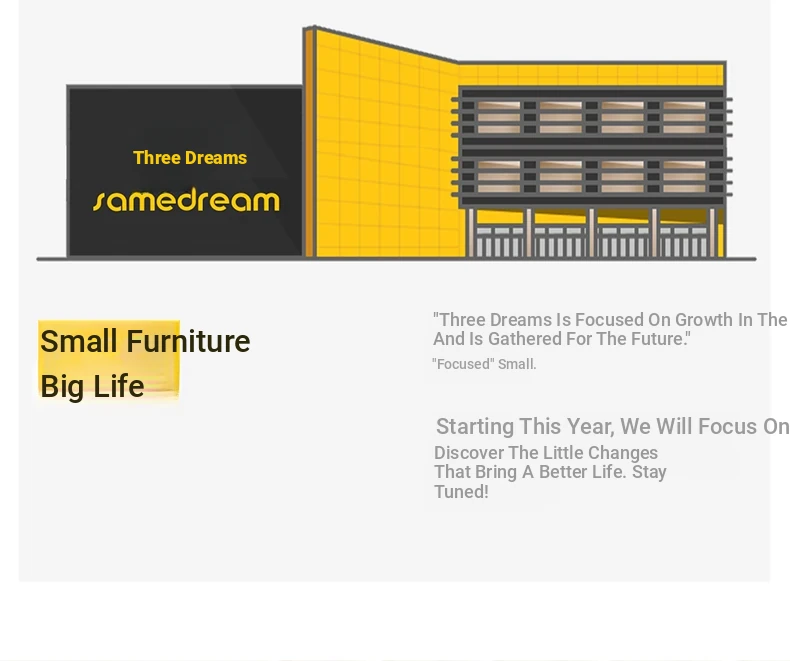 Three Dreams
samedream

Small Furniture
Big Life

"Three Dreams Is Focused On Growth In The And Is Gathered For The Future."
"Focused" Small.

Starting This Year, We Will Focus On
Discover The Little Changes That Bring A Better Life. Stay Tuned!